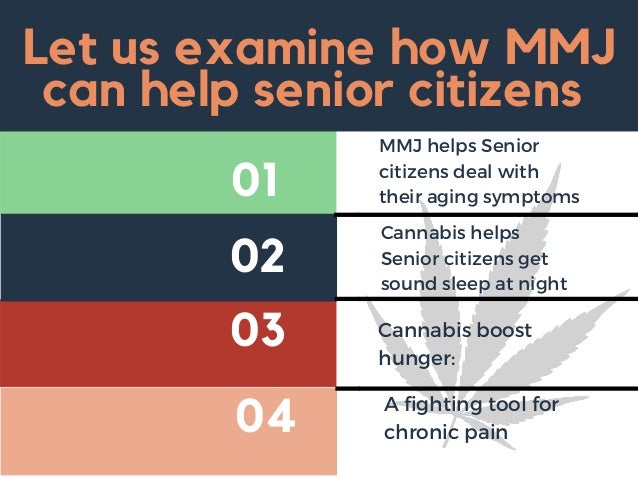 Let us examine how MMJ can help senior citizens

01

MMJ helps Senior citizens deal with their aging symptoms

02

Cannabis helps Senior citizens get sound sleep at night

03

Cannabis boost hunger:

04

A fighting tool for chronic pain